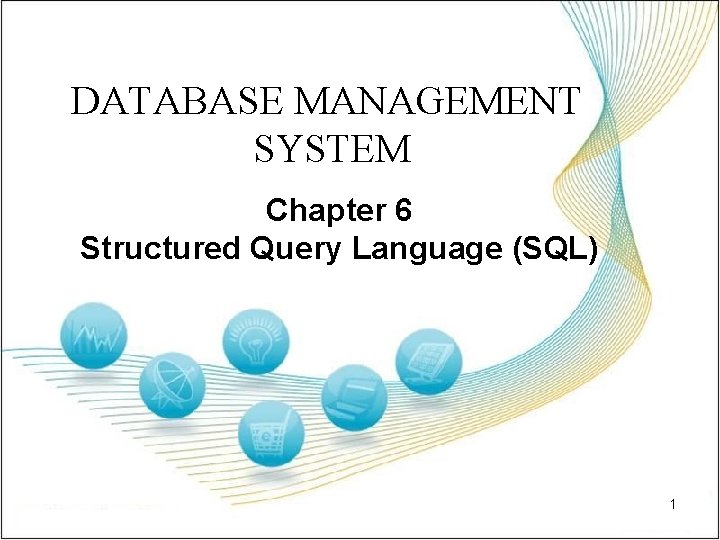 DATABASE MANAGEMENT SYSTEM

Chapter 6
Structured Query Language (SQL)

1